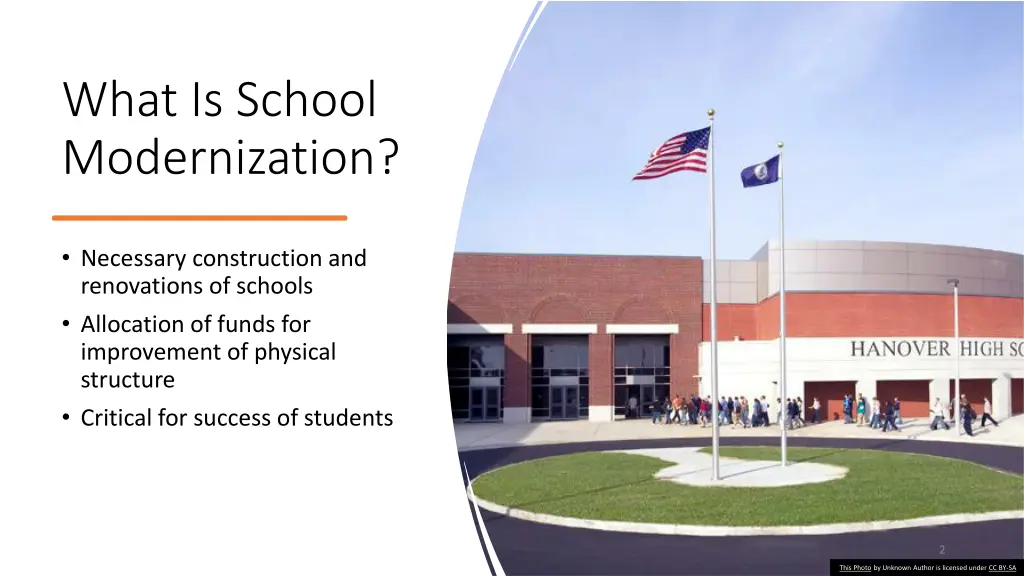 What Is School Modernization?

• Necessary construction and renovations of schools
• Allocation of funds for improvement of physical structure
• Critical for success of students

HANOVER HIGH SC

2

This Photo by Unknown Author is licensed under CC BY-SA